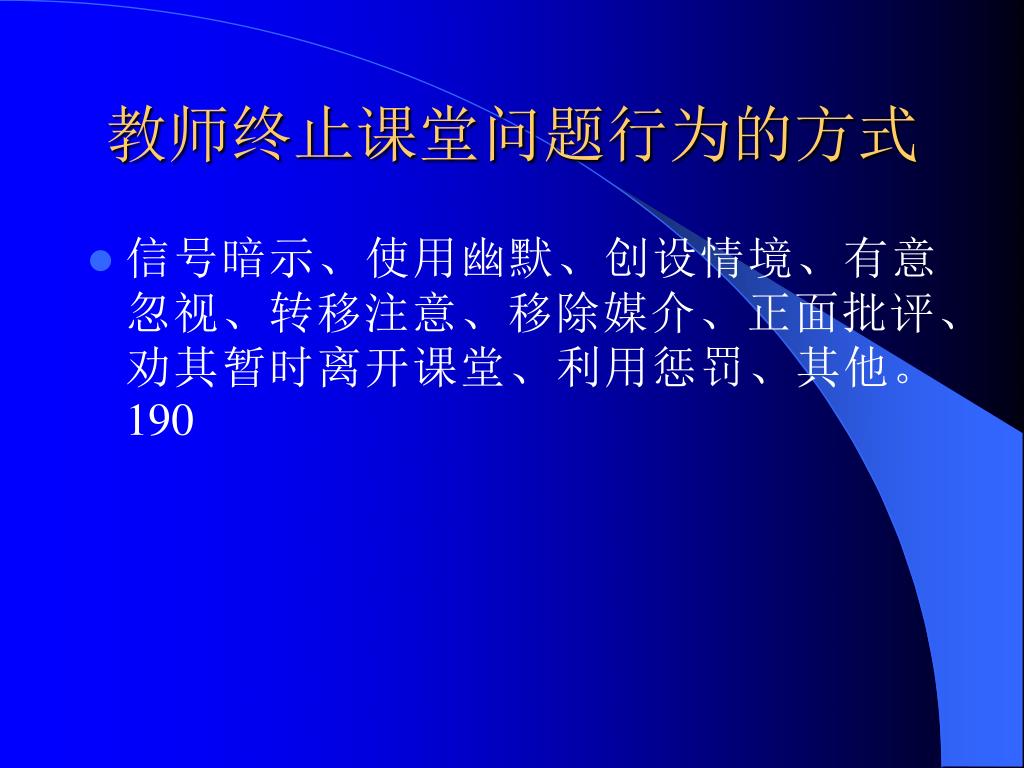 教师终止课堂问题行为的方式

信号暗示、使用幽默、创设情境、有意忽视、转移注意、移除媒介、正面批评、劝其暂时离开课堂、利用惩罚、其他。190